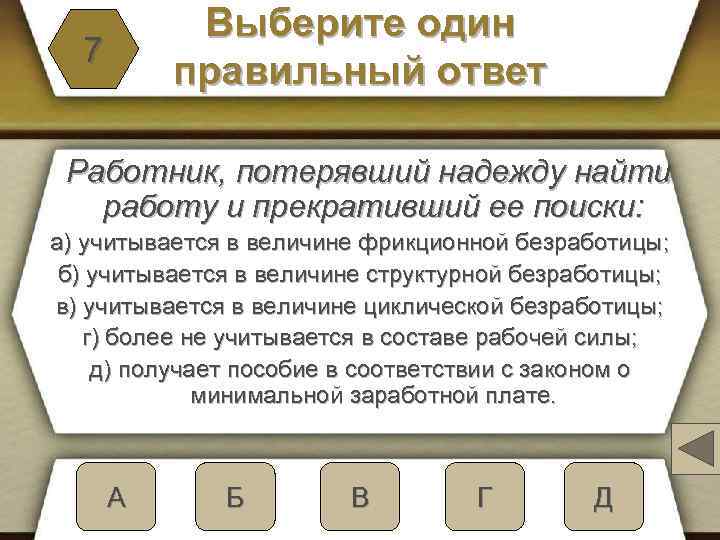 7

Выберите один правильный ответ

Работник, потерявший надежду найти работу и прекративший ее поиски:

а) учитывается в величине фрикционной безработицы;
б) учитывается в величине структурной безработицы;
в) учитывается в величине циклической безработицы;
г) более не учитывается в составе рабочей силы;
д) получает пособие в соответствии с законом о минимальной заработной плате.

А Б В Г Д